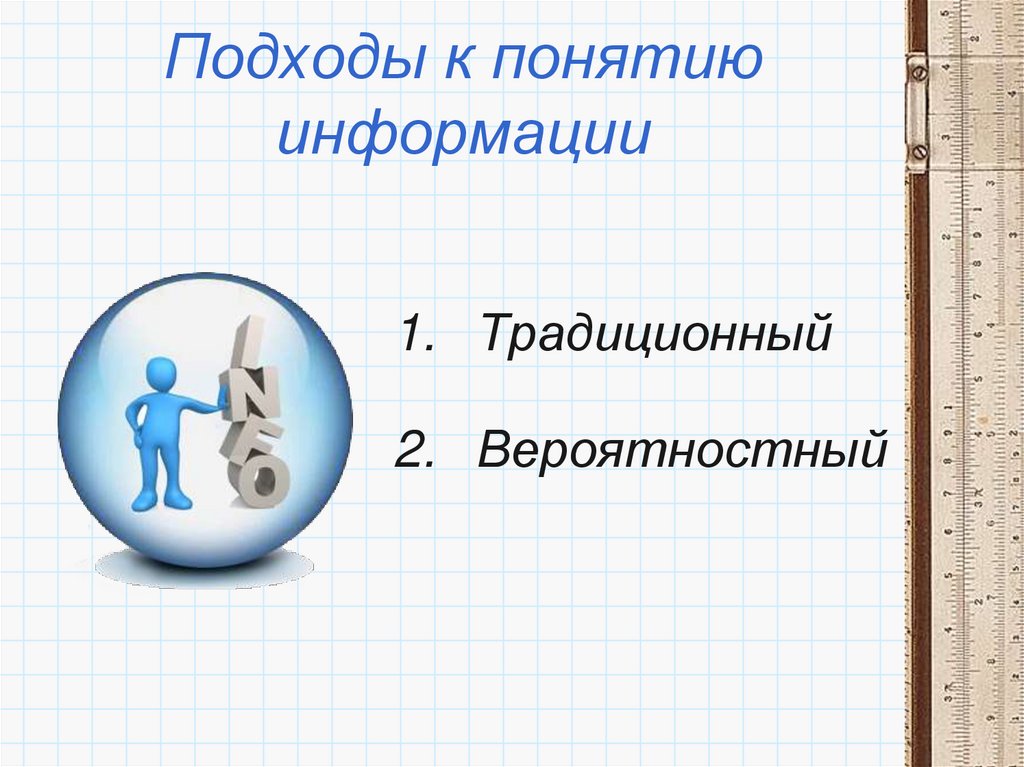 Подходы к понятию информации

INFO

1. Традиционный

2. Вероятностный